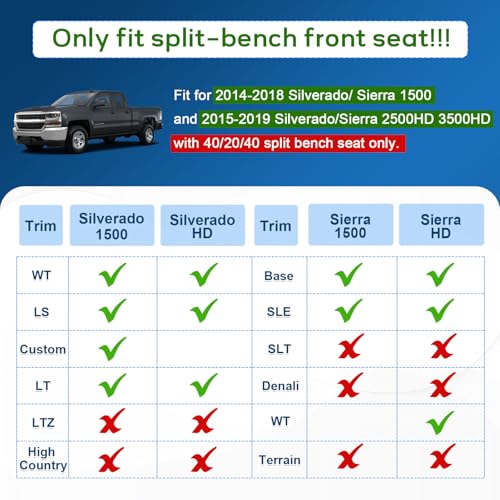 Only fit split-bench front seat!!!

Fit for 2014-2018 Silverado/ Sierra 1500 and 2015-2019 Silverado/Sierra 2500HD 3500HD with 40/20/40 split bench seat only.

| Trim | Silverado 1500 | Silverado HD | Trim | Sierra 1500 | Sierra HD |
|---|---|---|---|---|---|
| WT | ✓ | ✓ | Base | ✓ | ✓ |
| LS | ✓ | ✓ | SLE | ✓ | ✓ |
| Custom | ✓ | | SLT | ✗ | ✗ |
| LT | ✓ | ✓ | Denali | ✗ | ✗ |
| LTZ | ✗ | ✗ | WT | | ✓ |
| High Country | ✗ | ✗ | Terrain | ✗ | ✗ |